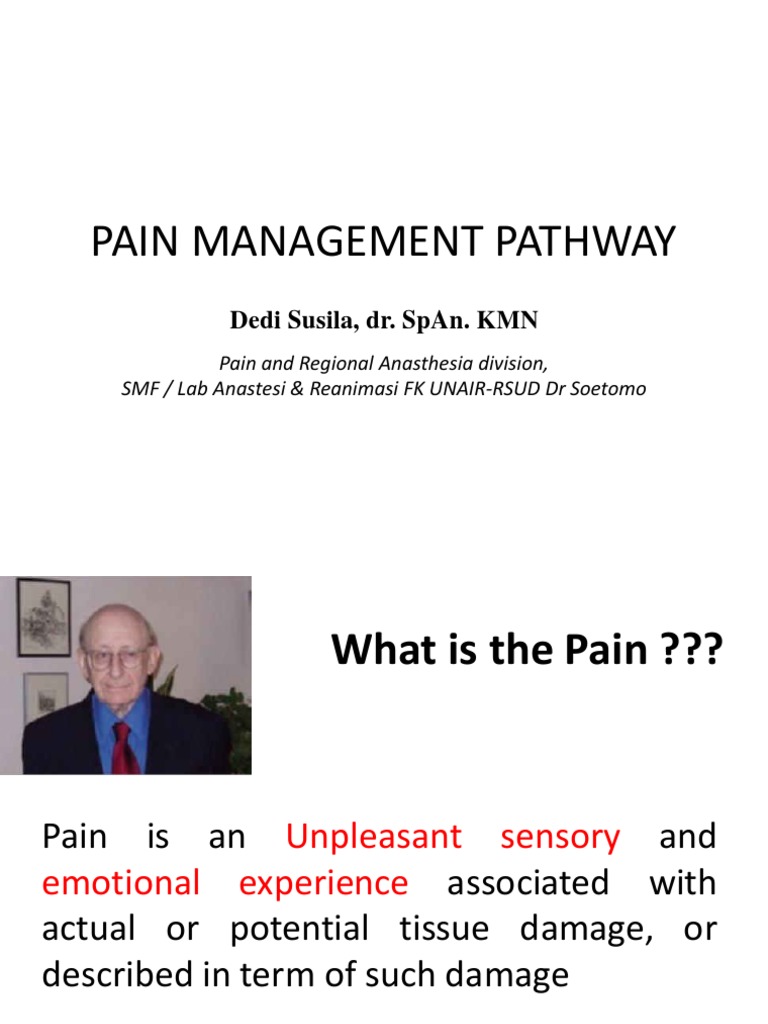 PAIN MANAGEMENT PATHWAY

Dedi Susila, dr. SpAn. KMN

Pain and Regional Anasthesia division,
SMF / Lab Anastesi & Reanimasi FK UNAIR-RSUD Dr Soetomo

What is the Pain ???

Pain is an Unpleasant sensory and emotional experience associated with actual or potential tissue damage, or described in term of such damage